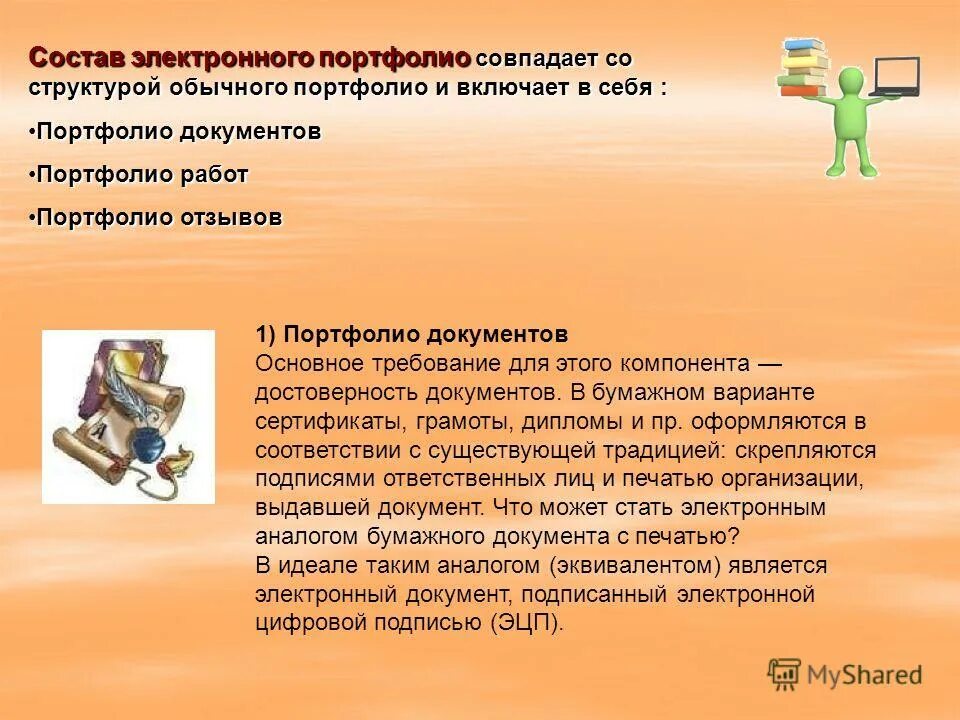 Состав электронного портфолио совпадает со структурой обычного портфолио и включает в себя :

•Портфолио документов

•Портфолио работ

•Портфолио отзывов

1) Портфолио документов
Основное требование для этого компонента — достоверность документов. В бумажном варианте сертификаты, грамоты, дипломы и пр. оформляются в соответствии с существующей традицией: скрепляются подписями ответственных лиц и печатью организации, выдавшей документ. Что может стать электронным аналогом бумажного документа с печатью?
В идеале таким аналогом (эквивалентом) является электронный документ, подписанный электронной цифровой подписью (ЭЦП).

MyShared